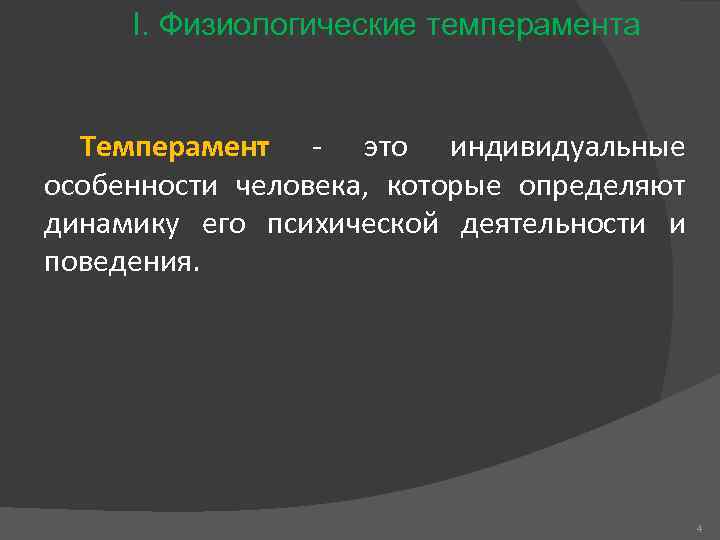 I. Физиологические темперамента

Темперамент - это индивидуальные особенности человека, которые определяют динамику его психической деятельности и поведения.

4